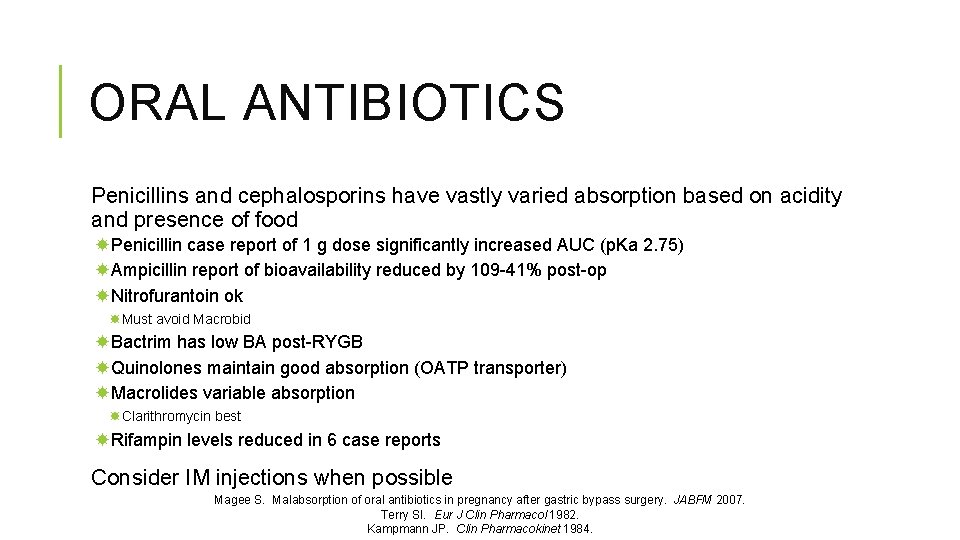 ORAL ANTIBIOTICS

Penicillins and cephalosporins have vastly varied absorption based on acidity and presence of food

Penicillin case report of 1 g dose significantly increased AUC (pKa 2.75)

Ampicillin report of bioavailability reduced by 109-41% post-op

Nitrofurantoin ok

Must avoid Macrobid

Bactrim has low BA post-RYGB

Quinolones maintain good absorption (OATP transporter)

Macrolides variable absorption

Clarithromycin best

Rifampin levels reduced in 6 case reports

Consider IM injections when possible

Magee S. Malabsorption of oral antibiotics in pregnancy after gastric bypass surgery. JABFM 2007.
Terry SI. Eur J Clin Pharmacol 1982.
Kampmann JP. Clin Pharmacokinet 1984.